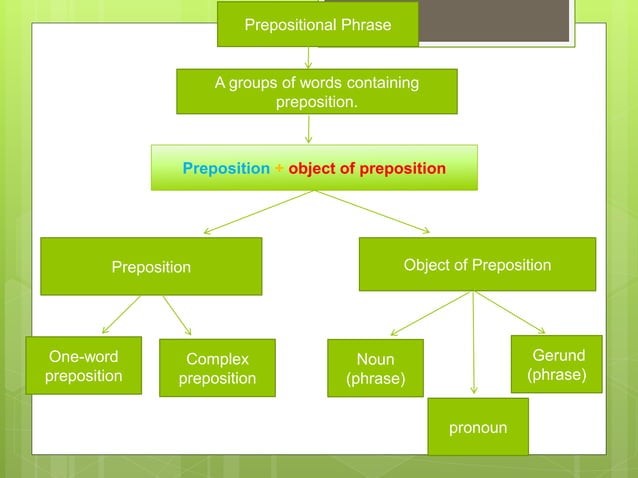 Prepositional Phrase

A groups of words containing preposition.

Preposition + object of preposition

Preposition

Object of Preposition

One-word preposition

Complex preposition

Noun (phrase)

Gerund (phrase)

pronoun